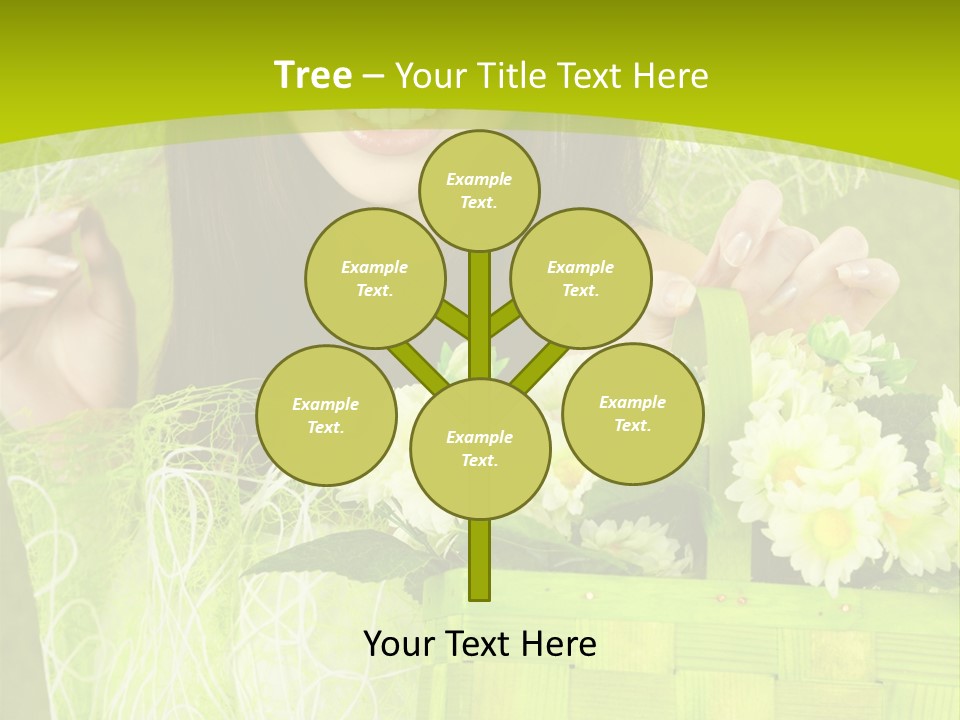 Tree – Your Title Text Here

Example Text.

Example Text.

Example Text.

Example Text.

Example Text.

Example Text.

Your Text Here